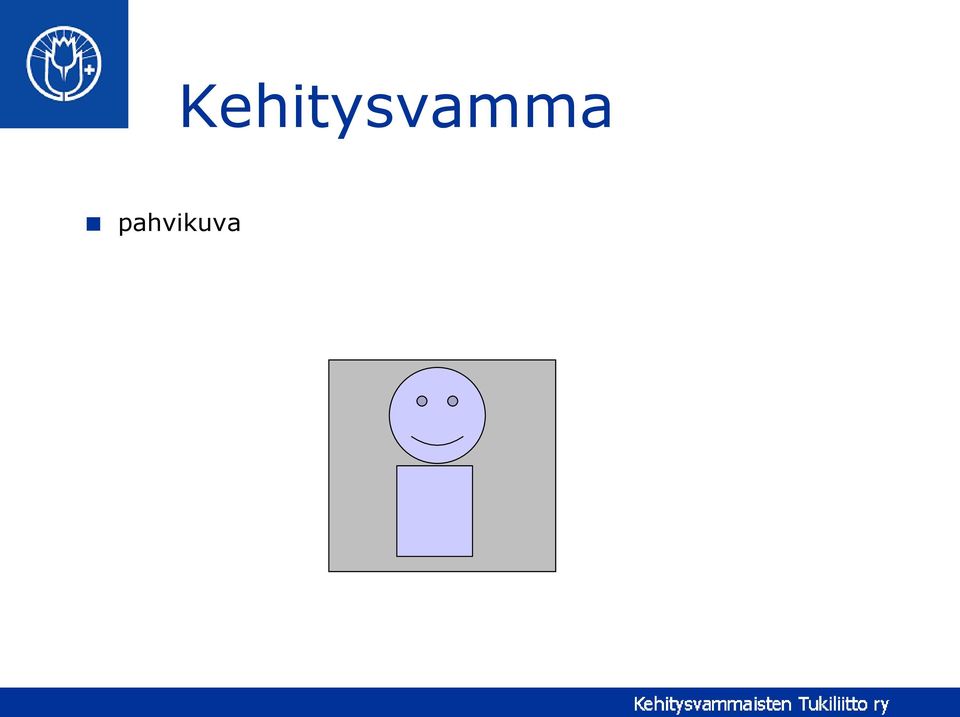 Kehitysvamma

pahvikuva

Kehitysvammaisten Tukiliitto ry